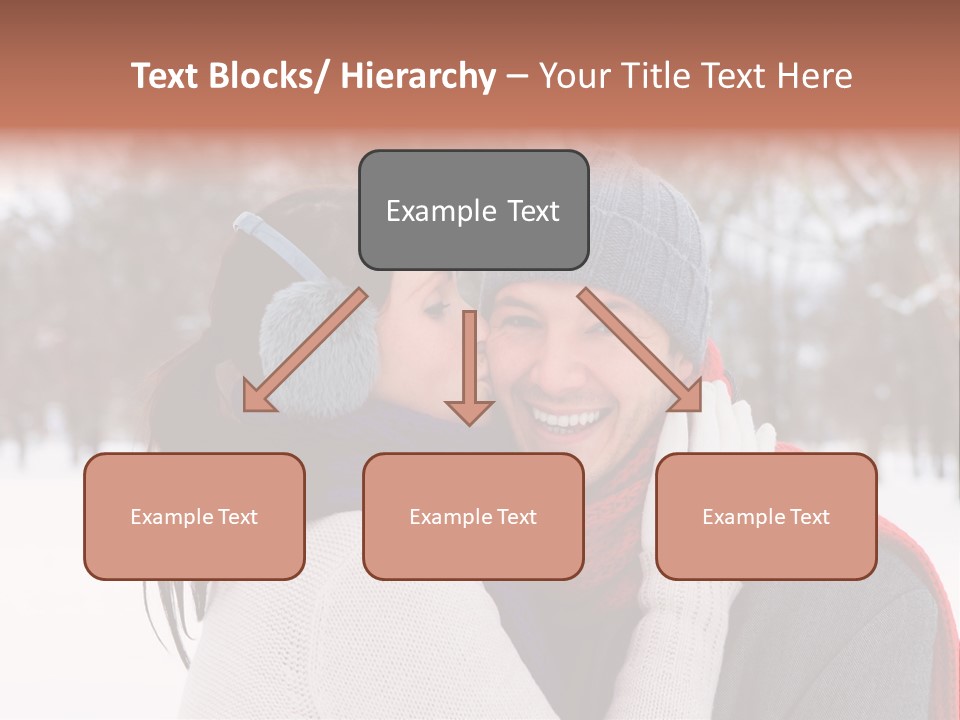 Text Blocks/ Hierarchy – Your Title Text Here

Example Text

Example Text

Example Text

Example Text